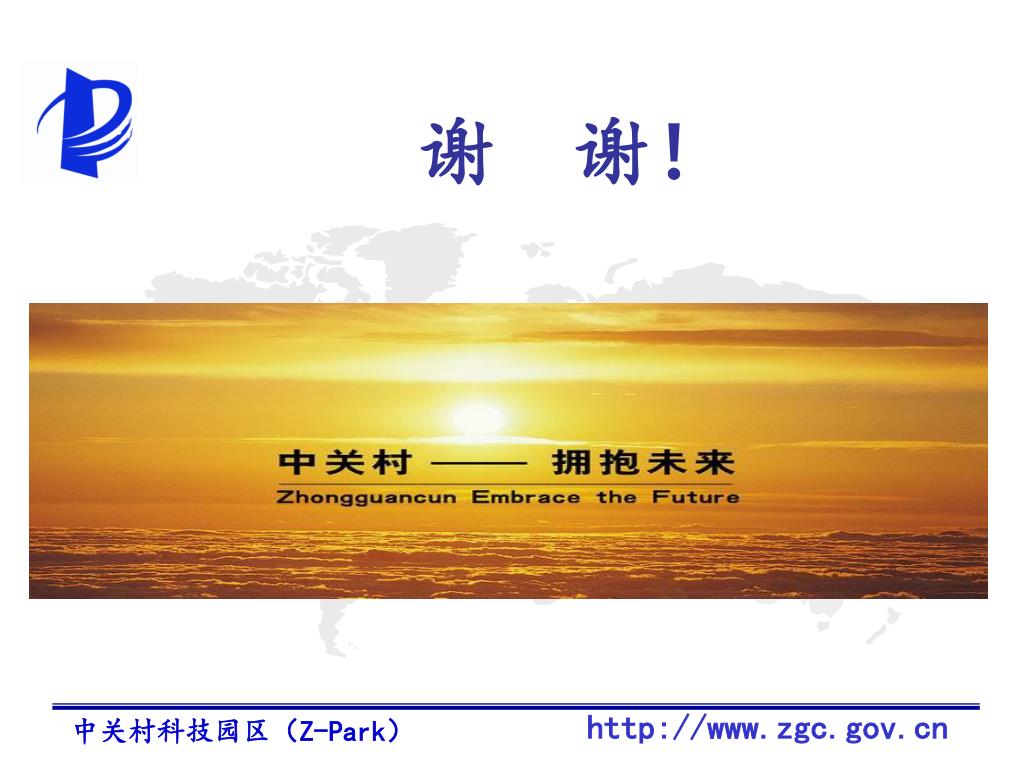 谢　谢！

中关村 —— 拥抱未来
Zhongguancun Embrace the Future

中关村科技园区（Z-Park）

http://www.zgc.gov.cn